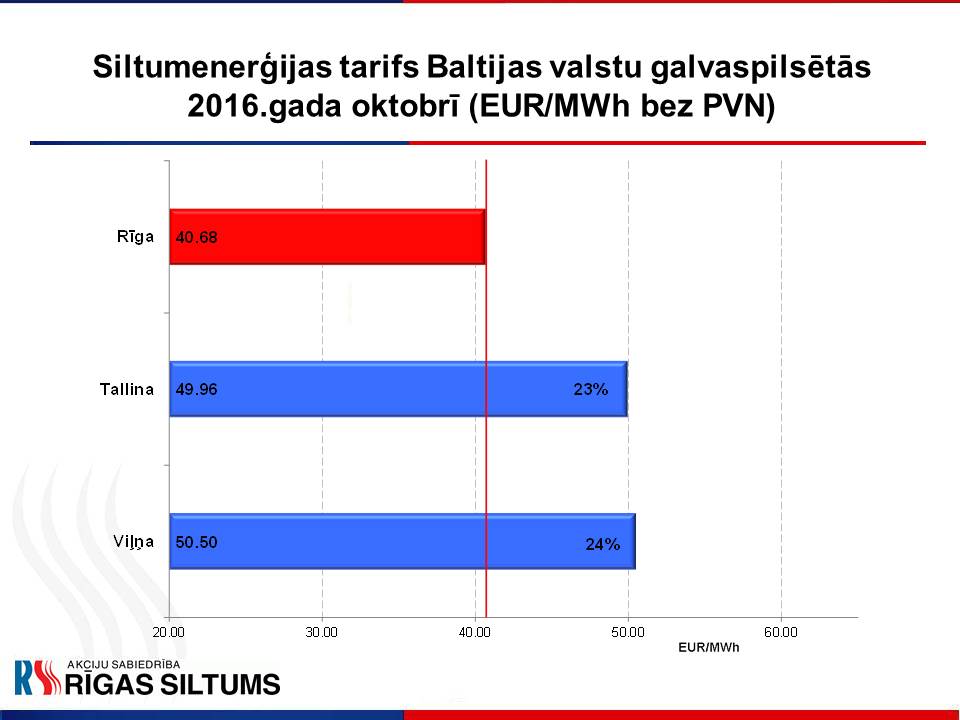 Siltumenerģijas tarifs Baltijas valstu galvaspilsētās 2016.gada oktobrī (EUR/MWh bez PVN)

Rīga 40.68

Tallina 49.96 23%

Viļņa 50.50 24%

20.00 30.00 40.00 50.00 60.00

EUR/MWh

RS AKCIJU SABIEDRĪBA RĪGAS SILTUMS